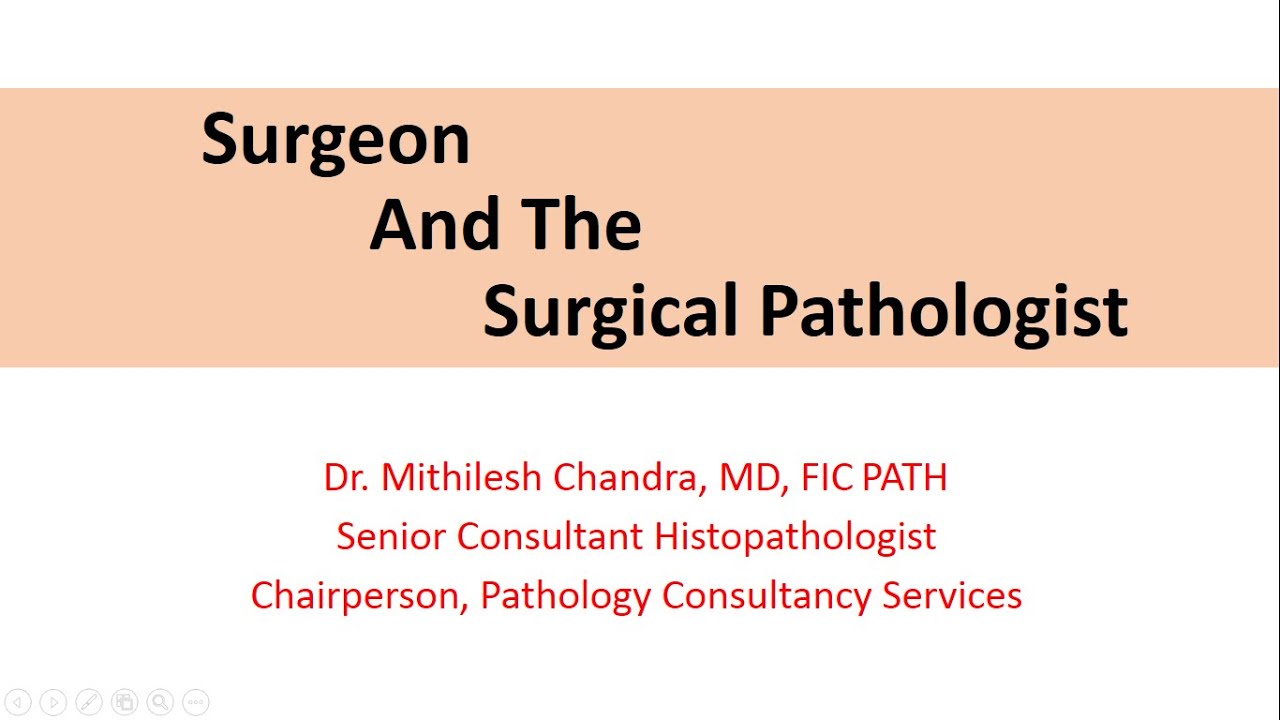 Surgeon
And The
Surgical Pathologist

Dr. Mithilesh Chandra, MD, FIC PATH
Senior Consultant Histopathologist
Chairperson, Pathology Consultancy Services